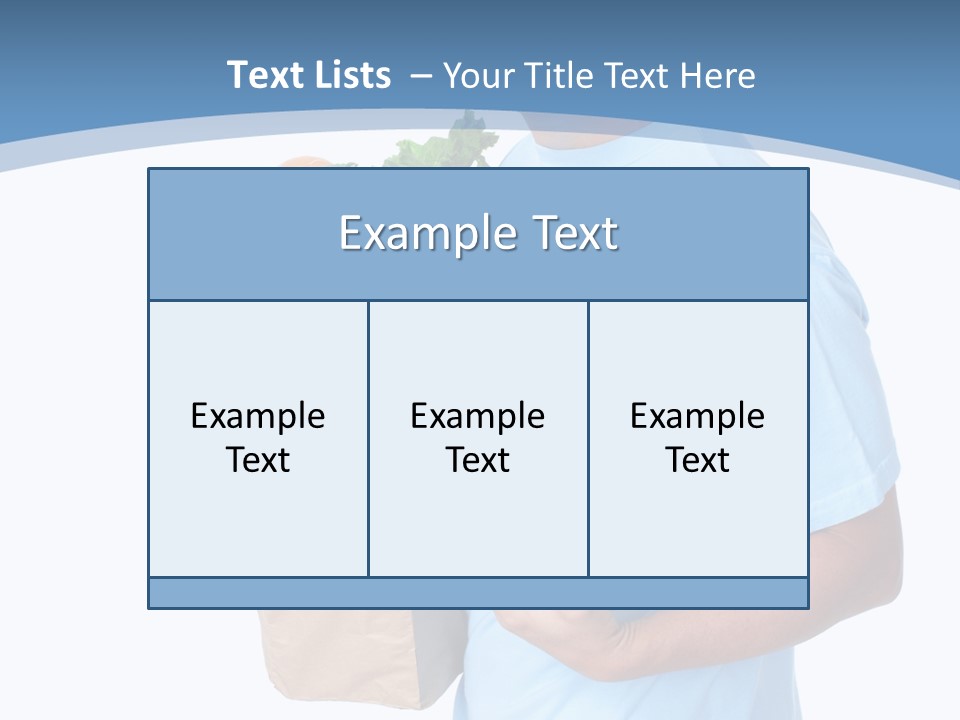 Text Lists – Your Title Text Here

Example Text

Example Text

Example Text

Example Text